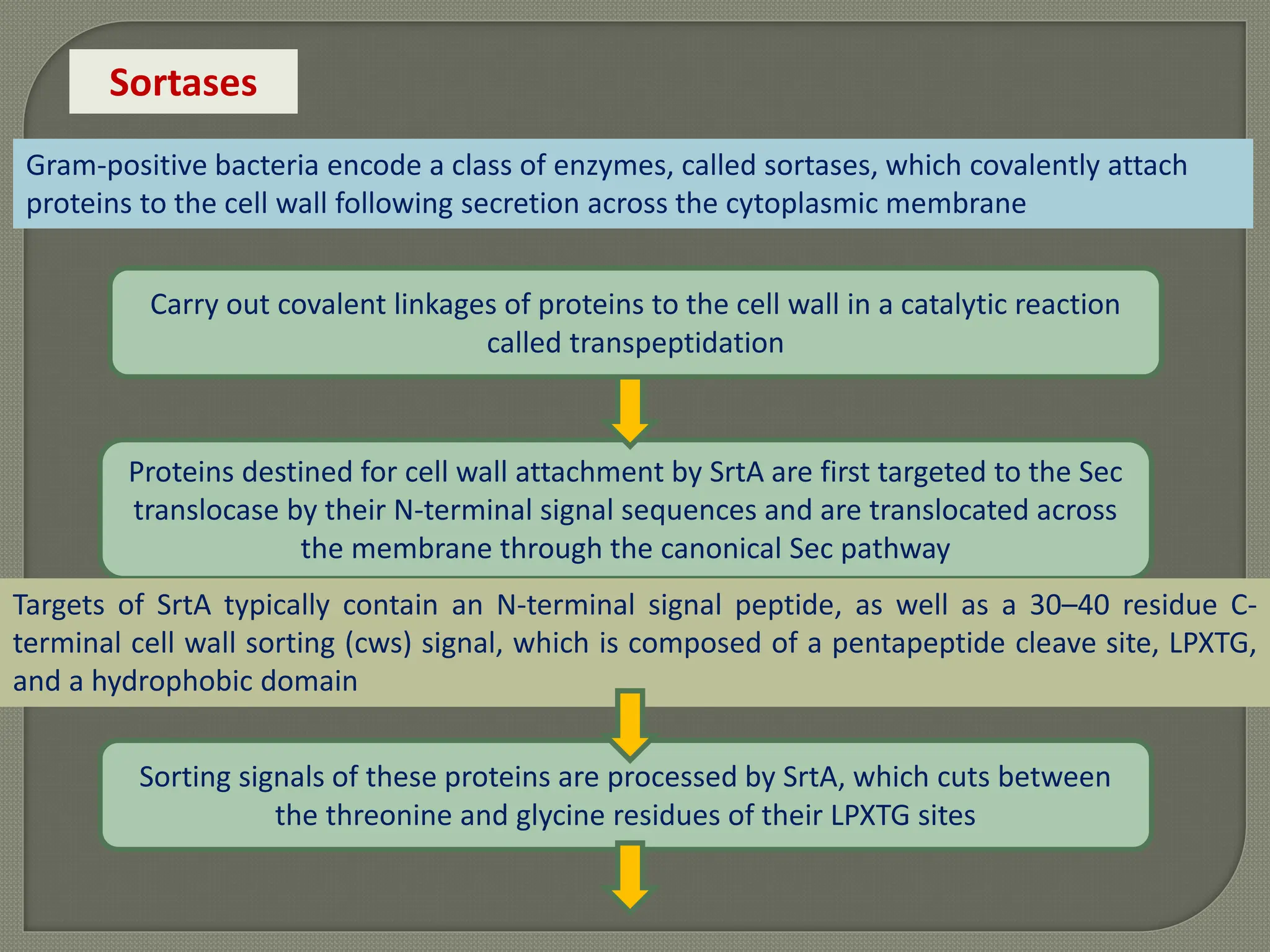 Sortases

Gram-positive bacteria encode a class of enzymes, called sortases, which covalently attach proteins to the cell wall following secretion across the cytoplasmic membrane

Carry out covalent linkages of proteins to the cell wall in a catalytic reaction called transpeptidation

Proteins destined for cell wall attachment by SrtA are first targeted to the Sec translocase by their N-terminal signal sequences and are translocated across the membrane through the canonical Sec pathway

Targets of SrtA typically contain an N-terminal signal peptide, as well as a 30–40 residue C-terminal cell wall sorting (cws) signal, which is composed of a pentapeptide cleave site, LPXTG, and a hydrophobic domain

Sorting signals of these proteins are processed by SrtA, which cuts between the threonine and glycine residues of their LPXTG sites